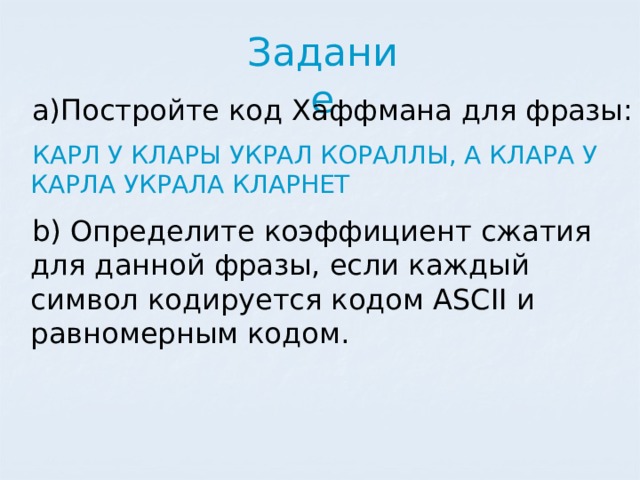 Задание

a)Постройте код Хаффмана для фразы:

КАРЛ У КЛАРЫ УКРАЛ КОРАЛЛЫ, А КЛАРА У КАРЛА УКРАЛА КЛАРНЕТ

b) Определите коэффициент сжатия для данной фразы, если каждый символ кодируется кодом ASCII и равномерным кодом.